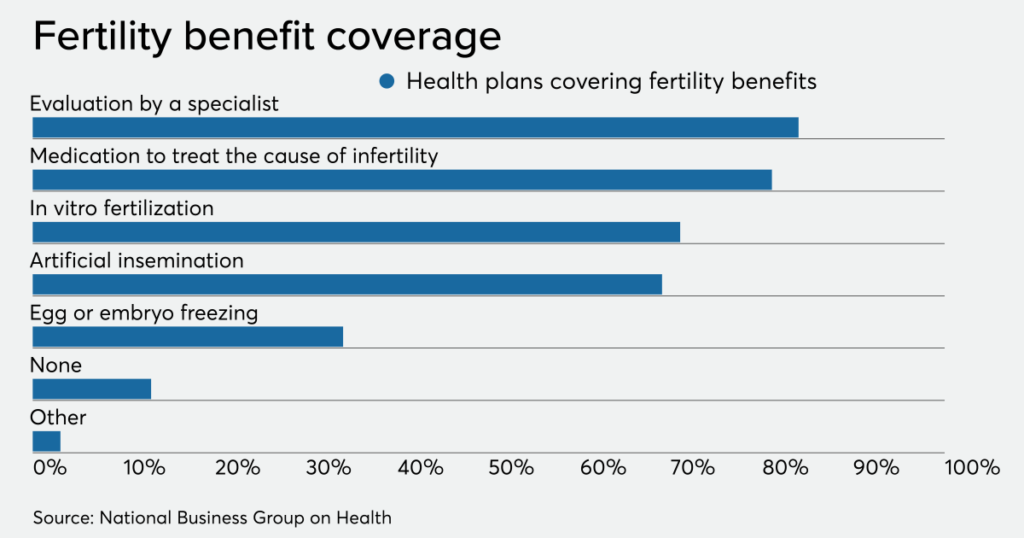 Fertility benefit coverage

Health plans covering fertility benefits

Evaluation by a specialist

Medication to treat the cause of infertility

In vitro fertilization

Artificial insemination

Egg or embryo freezing

None

Other

0% 10% 20% 30% 40% 50% 60% 70% 80% 90% 100%

Source: National Business Group on Health